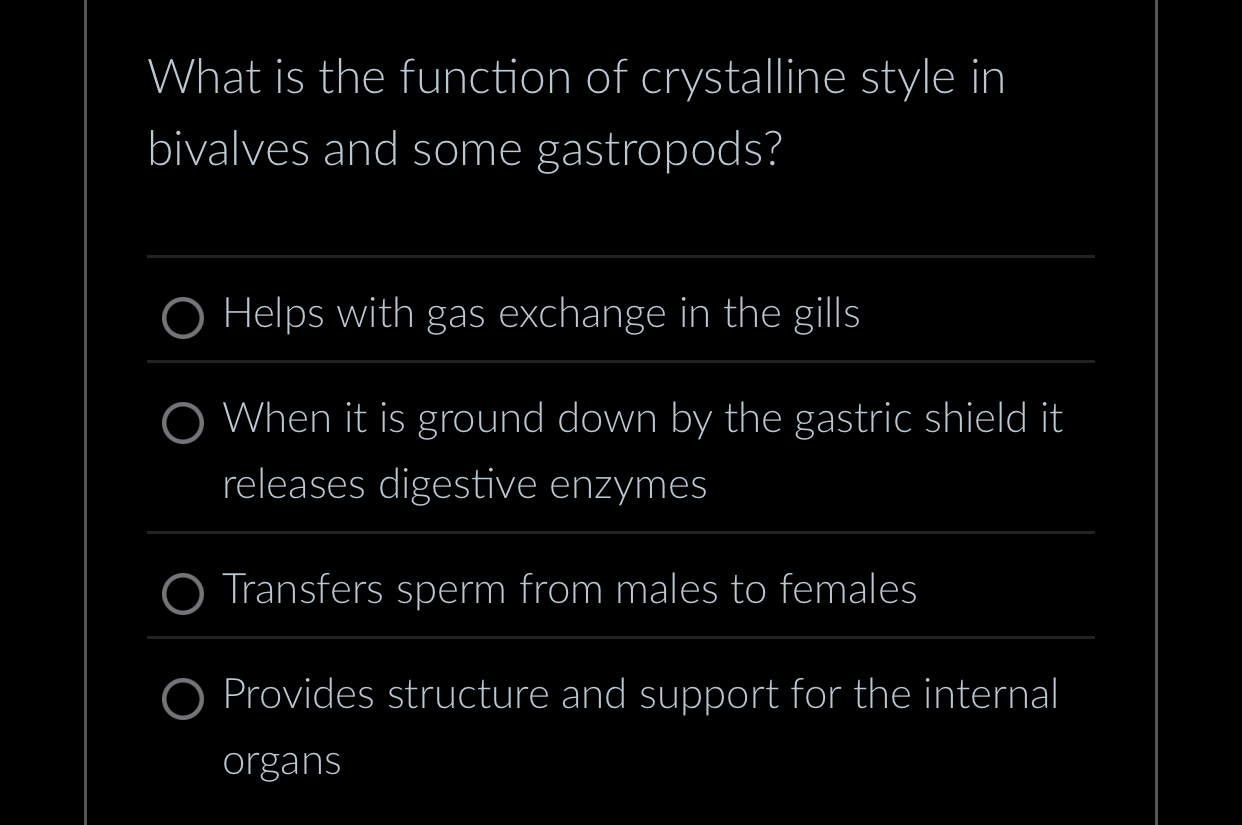 What is the function of crystalline style in bivalves and some gastropods?

Helps with gas exchange in the gills

When it is ground down by the gastric shield it releases digestive enzymes

Transfers sperm from males to females

Provides structure and support for the internal organs